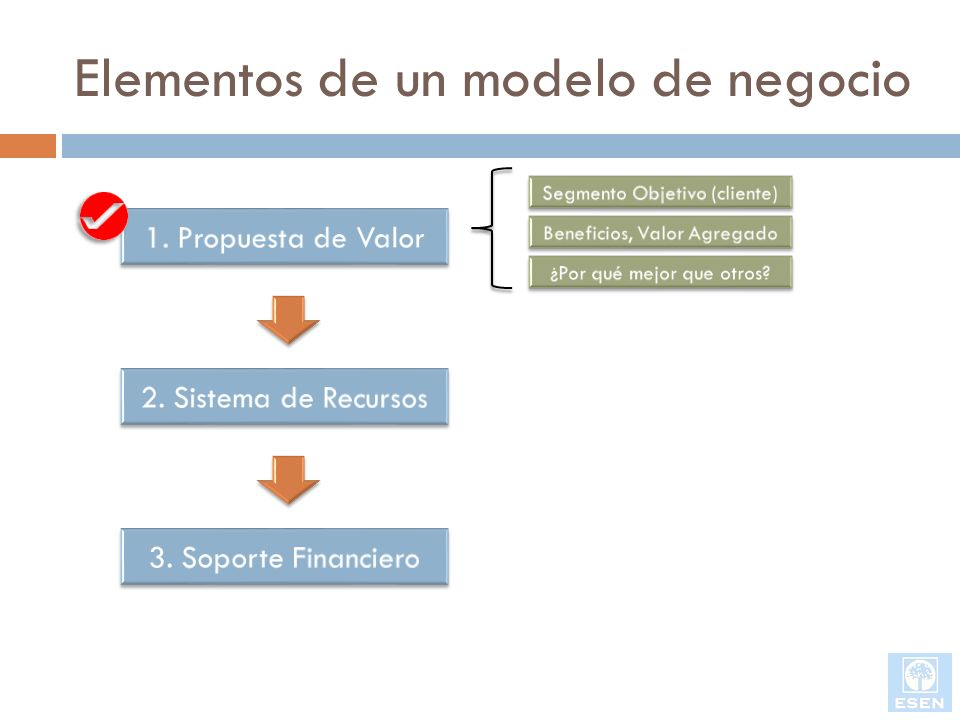 Elementos de un modelo de negocio

1. Propuesta de Valor

Segmento Objetivo (cliente)

Beneficios, Valor Agregado

¿Por qué mejor que otros?

2. Sistema de Recursos

3. Soporte Financiero

ESEN